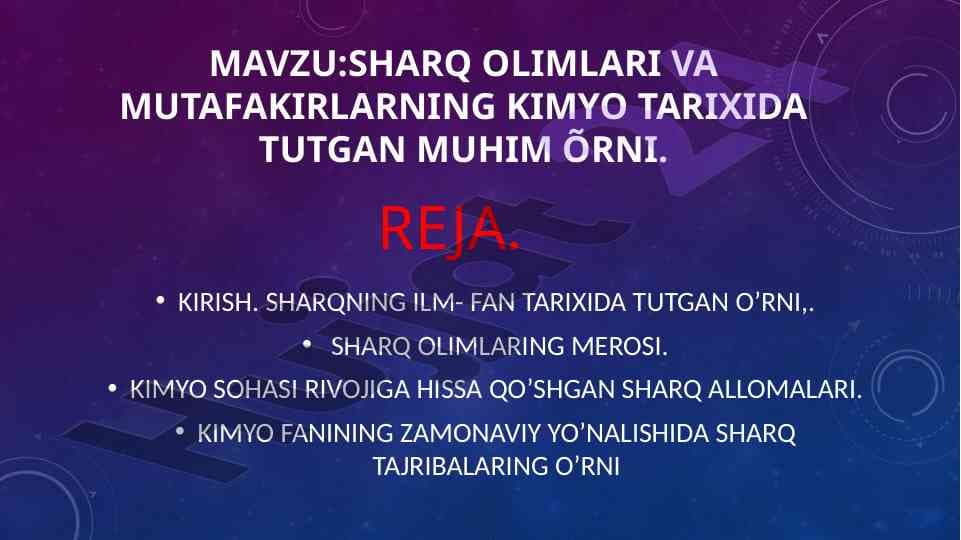 MAVZU:SHARQ OLIMLARI VA MUTAFAKIRLARNING KIMYO TARIXIDA TUTGAN MUHIM ÕRNI.

REJA.

• KIRISH. SHARQNING ILM- FAN TARIXIDA TUTGAN O’RNI,.

• SHARQ OLIMLARING MEROSI.

• KIMYO SOHASI RIVOJIGA HISSA QO’SHGAN SHARQ ALLOMALARI.

• KIMYO FANINING ZAMONAVIY YO’NALISHIDA SHARQ TAJRIBALARING O’RNI